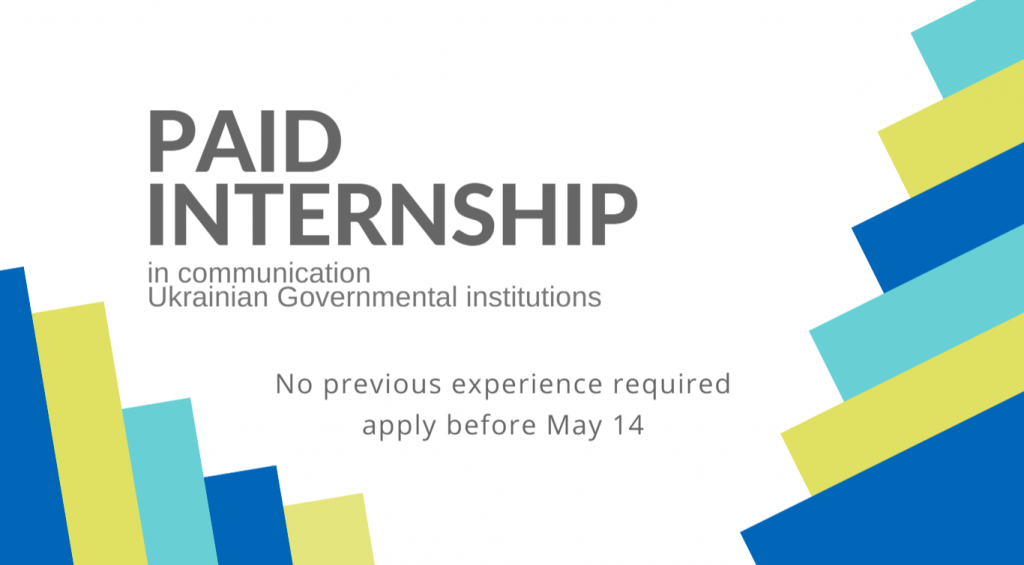 PAID
INTERNSHIP
in communication
Ukrainian Governmental institutions

No previous experience required
apply before May 14